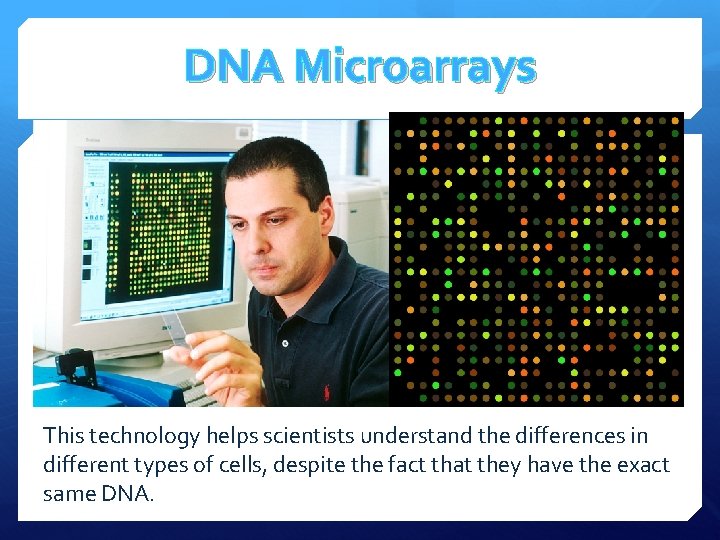 DNA Microarrays

This technology helps scientists understand the differences in different types of cells, despite the fact that they have the exact same DNA.